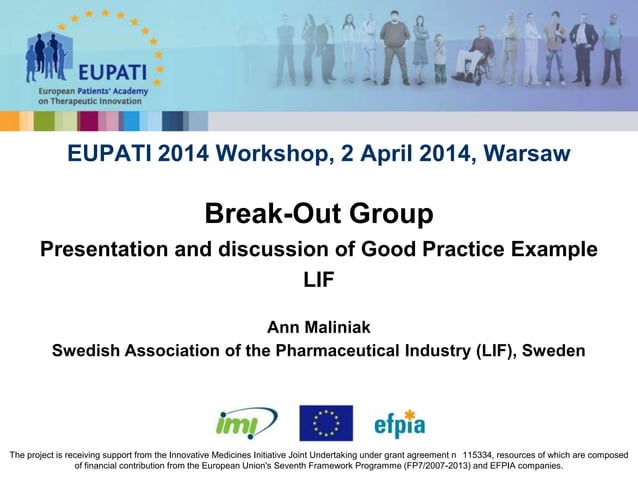 EUPATI
European Patients' Academy on Therapeutic Innovation

EUPATI 2014 Workshop, 2 April 2014, Warsaw

Break-Out Group
Presentation and discussion of Good Practice Example
LIF

Ann Maliniak
Swedish Association of the Pharmaceutical Industry (LIF), Sweden

imi efpia

The project is receiving support from the Innovative Medicines Initiative Joint Undertaking under grant agreement n 115334, resources of which are composed of financial contribution from the European Union's Seventh Framework Programme (FP7/2007-2013) and EFPIA companies.